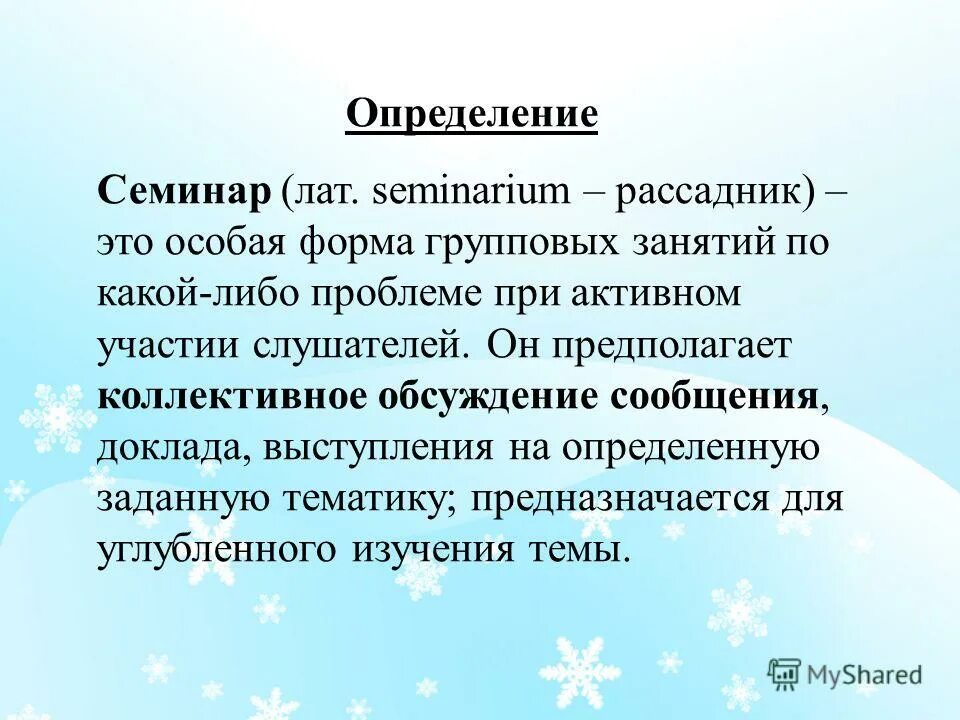 Определение

Семинар (лат. seminarium – рассадник) – это особая форма групповых занятий по какой-либо проблеме при активном участии слушателей. Он предполагает коллективное обсуждение сообщения, доклада, выступления на определенную заданную тематику; предназначается для углубленного изучения темы.

MyShared